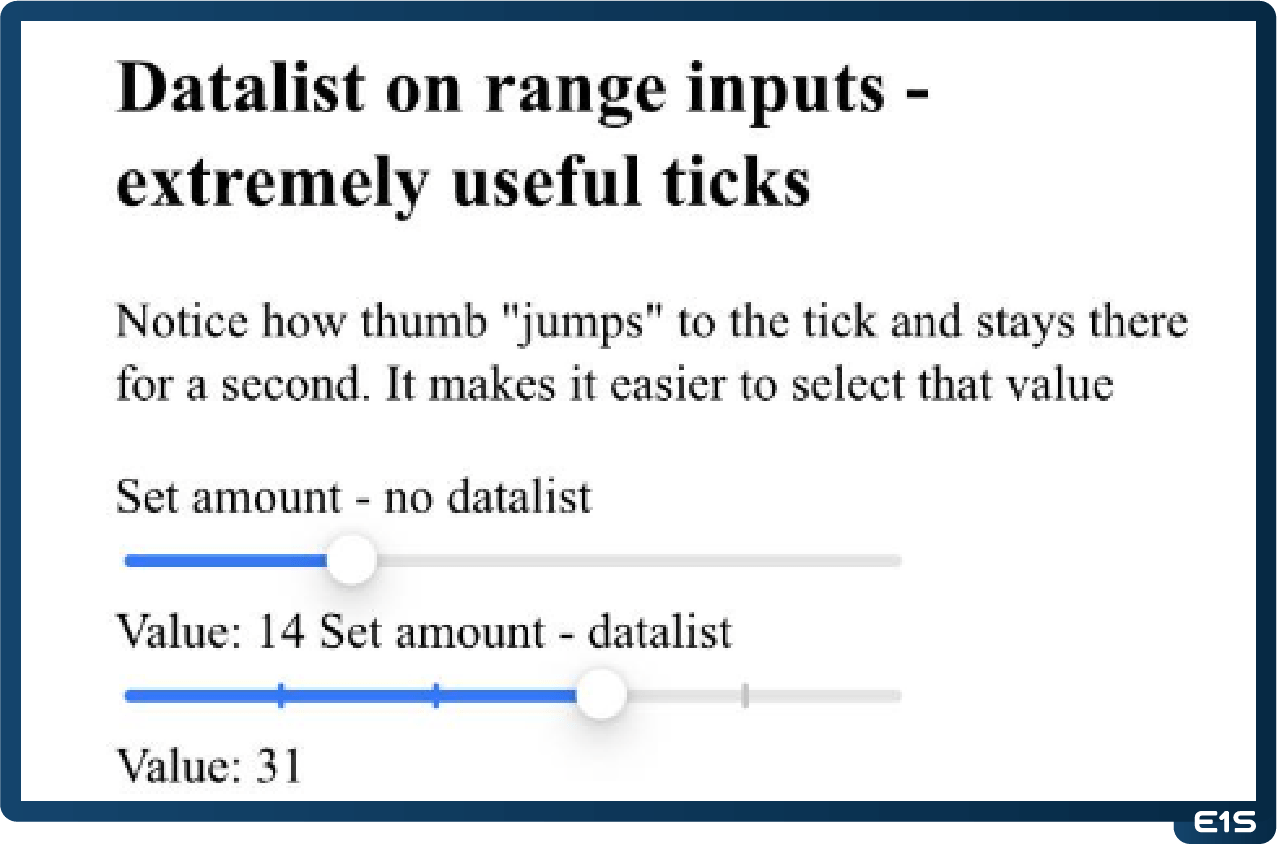 Datalist on range inputs - extremely useful ticks

Notice how thumb "jumps" to the tick and stays there for a second. It makes it easier to select that value

Set amount - no datalist

Value: 14 Set amount - datalist

Value: 31

E1S